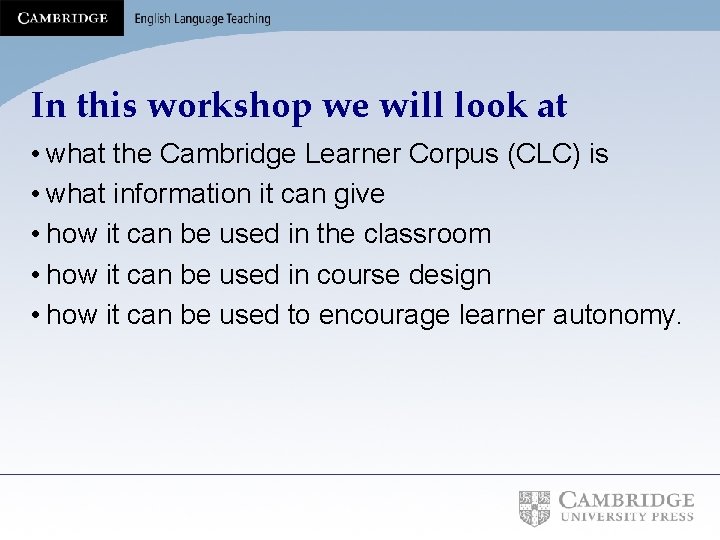 CAMBRIDGE English Language Teaching

In this workshop we will look at

• what the Cambridge Learner Corpus (CLC) is
• what information it can give
• how it can be used in the classroom
• how it can be used in course design
• how it can be used to encourage learner autonomy.

CAMBRIDGE UNIVERSITY PRESS